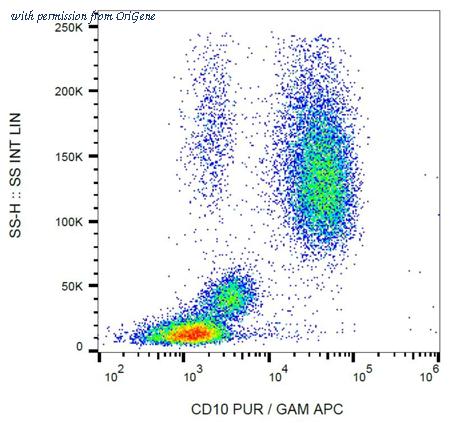 with permission from OriGene

250K
200K
150K
100K
50K
0

SS-H :: SS INT LIN

$10^2$ $10^3$ $10^4$ $10^5$ $10^6$

CD10 PUR / GAM APC